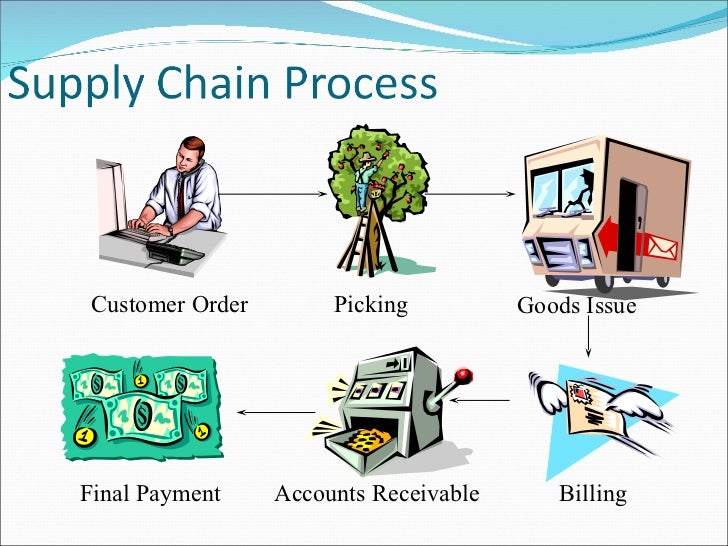 Supply Chain Process

Customer Order

Picking

Goods Issue

Billing

Accounts Receivable

Final Payment